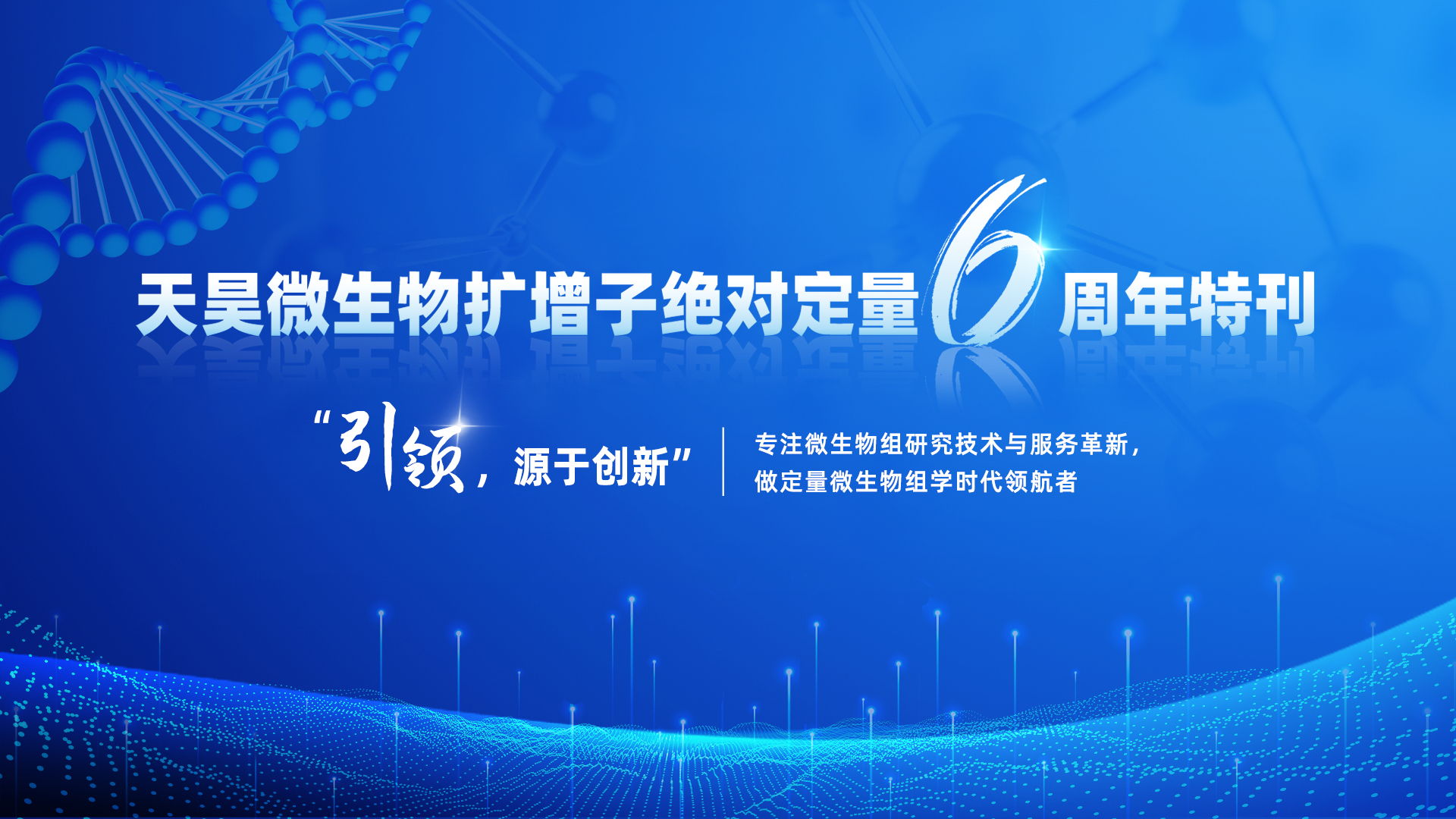 天昊微生物扩增子绝对定量6周年特刊

“引领，源于创新”

专注微生物组研究技术与服务革新，
做定量微生物组学时代领航者